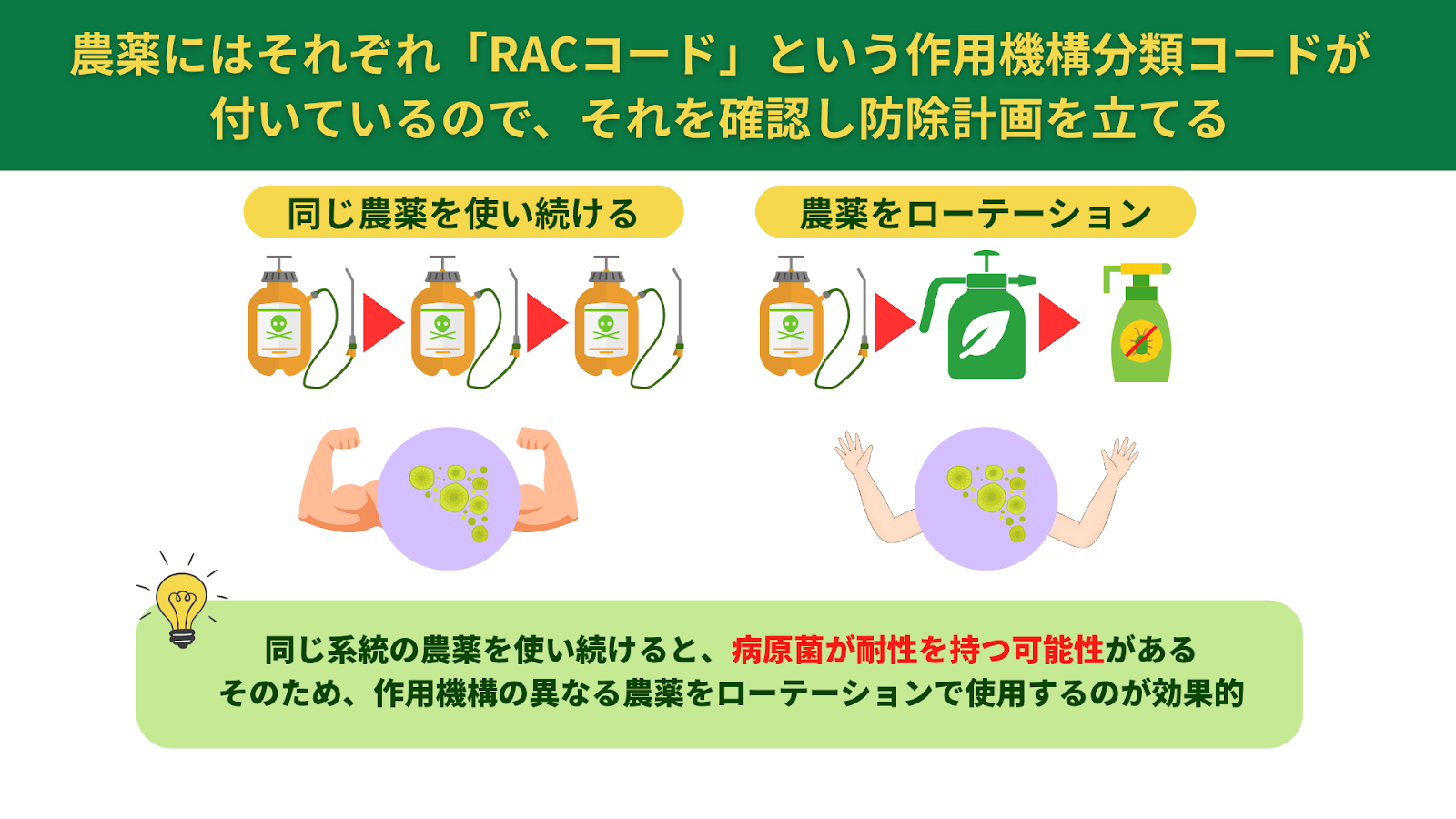 農薬にはそれぞれ「RACコード」という作用機構分類コードが付いているので、それを確認し防除計画を立てる

同じ農薬を使い続ける

農薬をローテーション

同じ系統の農薬を使い続けると、病原菌が耐性を持つ可能性がある
そのため、作用機構の異なる農薬をローテーションで使用するのが効果的